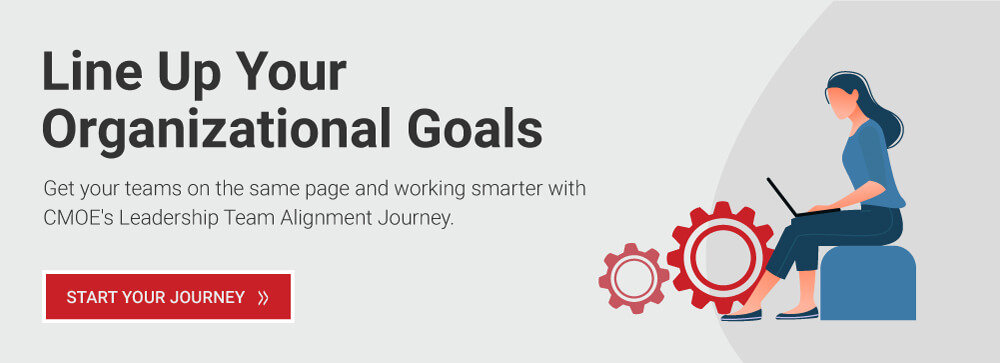 Line Up Your Organizational Goals

Get your teams on the same page and working smarter with CMOE's Leadership Team Alignment Journey.

START YOUR JOURNEY »